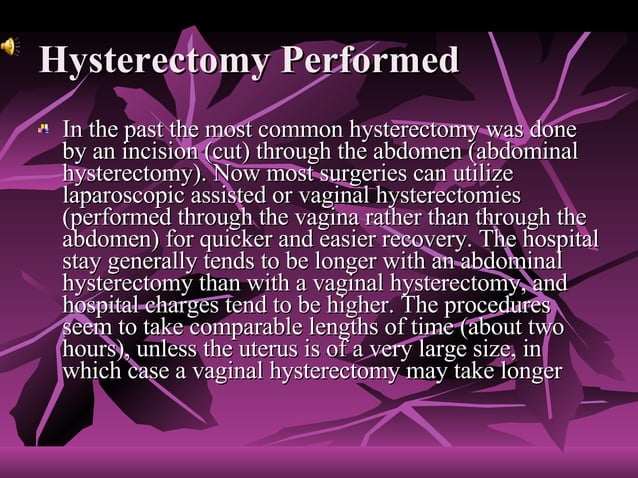 Hysterectomy Performed

In the past the most common hysterectomy was done by an incision (cut) through the abdomen (abdominal hysterectomy). Now most surgeries can utilize laparoscopic assisted or vaginal hysterectomies (performed through the vagina rather than through the abdomen) for quicker and easier recovery. The hospital stay generally tends to be longer with an abdominal hysterectomy than with a vaginal hysterectomy, and hospital charges tend to be higher. The procedures seem to take comparable lengths of time (about two hours), unless the uterus is of a very large size, in which case a vaginal hysterectomy may take longer